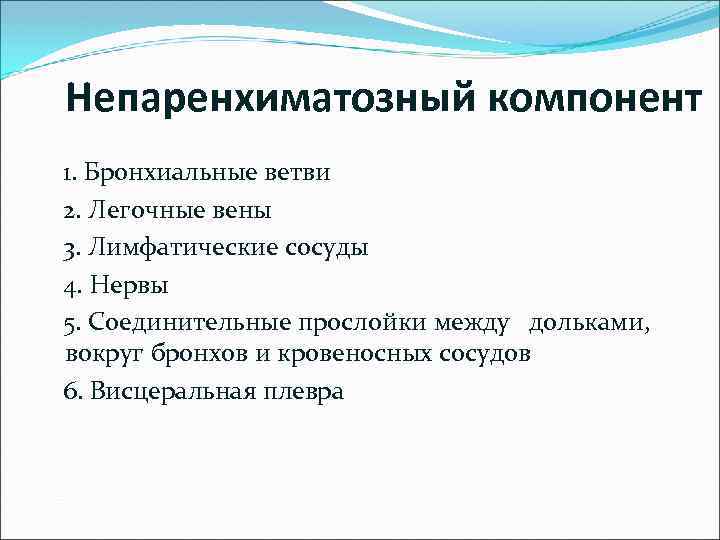 Непаренхиматозный компонент

1. Бронхиальные ветви

2. Легочные вены

3. Лимфатические сосуды

4. Нервы

5. Соединительные прослойки между дольками, вокруг бронхов и кровеносных сосудов

6. Висцеральная плевра